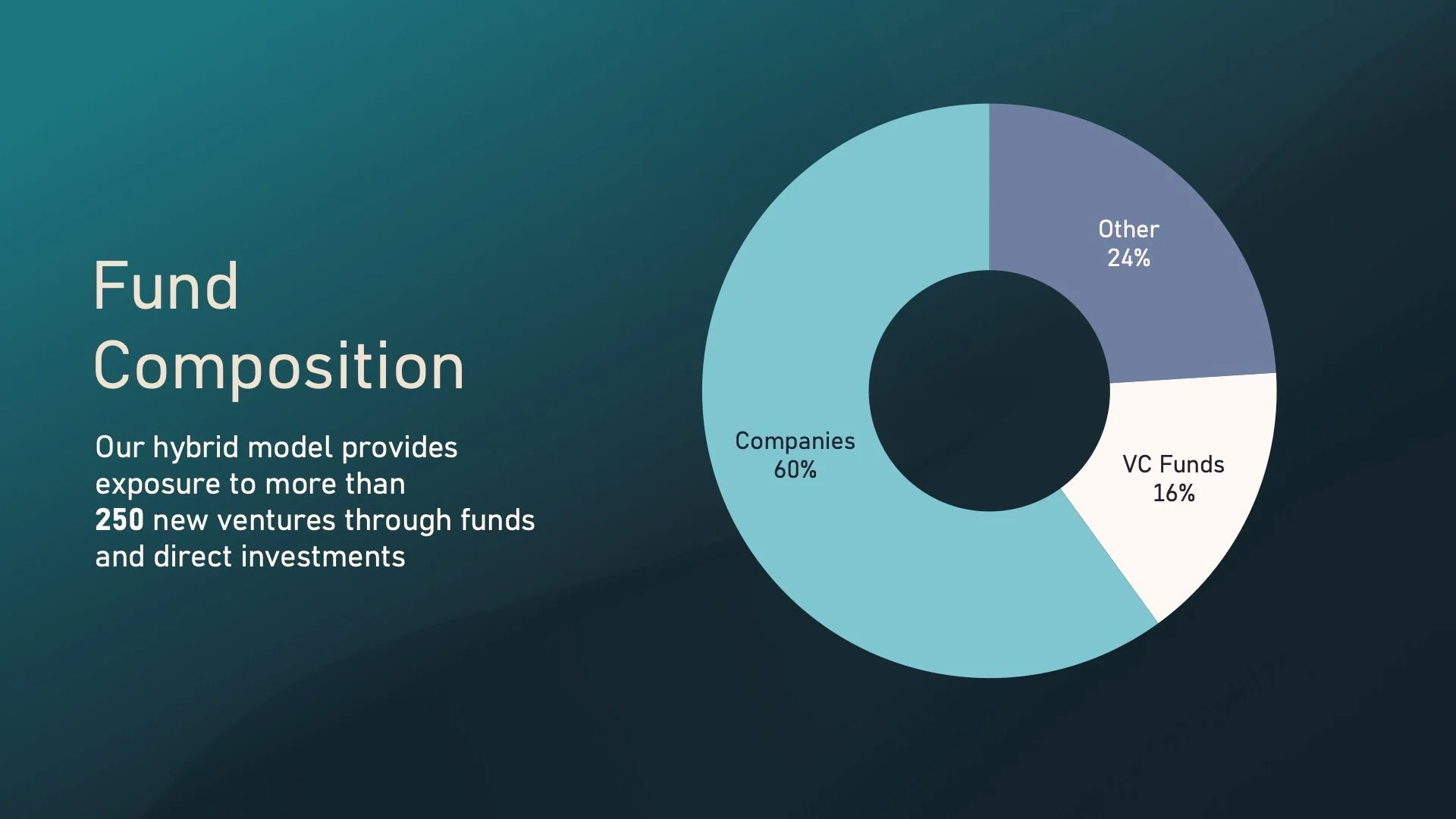 Fund Composition

Our hybrid model provides exposure to more than 250 new ventures through funds and direct investments

Other
24%

Companies
60%

VC Funds
16%